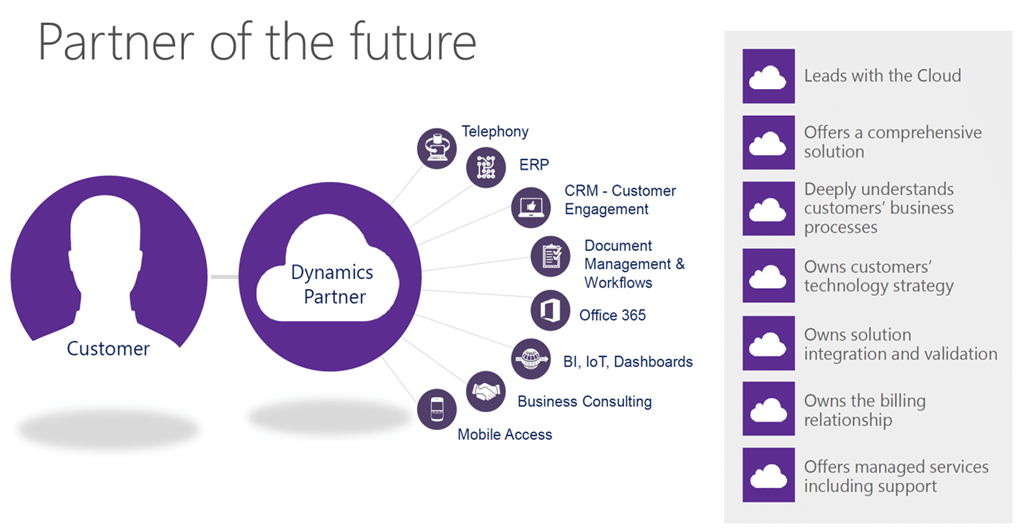 Partner of the future

Customer

Dynamics Partner

Telephony

ERP

CRM - Customer Engagement

Document Management & Workflows

Office 365

BI, IoT, Dashboards

Business Consulting

Mobile Access

Leads with the Cloud

Offers a comprehensive solution

Deeply understands customers' business processes

Owns customers' technology strategy

Owns solution integration and validation

Owns the billing relationship

Offers managed services including support